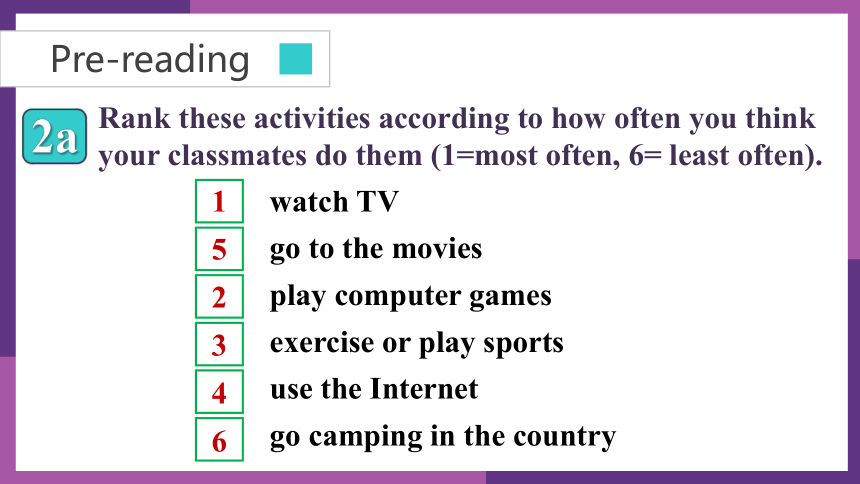 Pre-reading

2a Rank these activities according to how often you think your classmates do them (1=most often, 6= least often).

1 watch TV
5 go to the movies
2 play computer games
3 exercise or play sports
4 use the Internet
6 go camping in the country